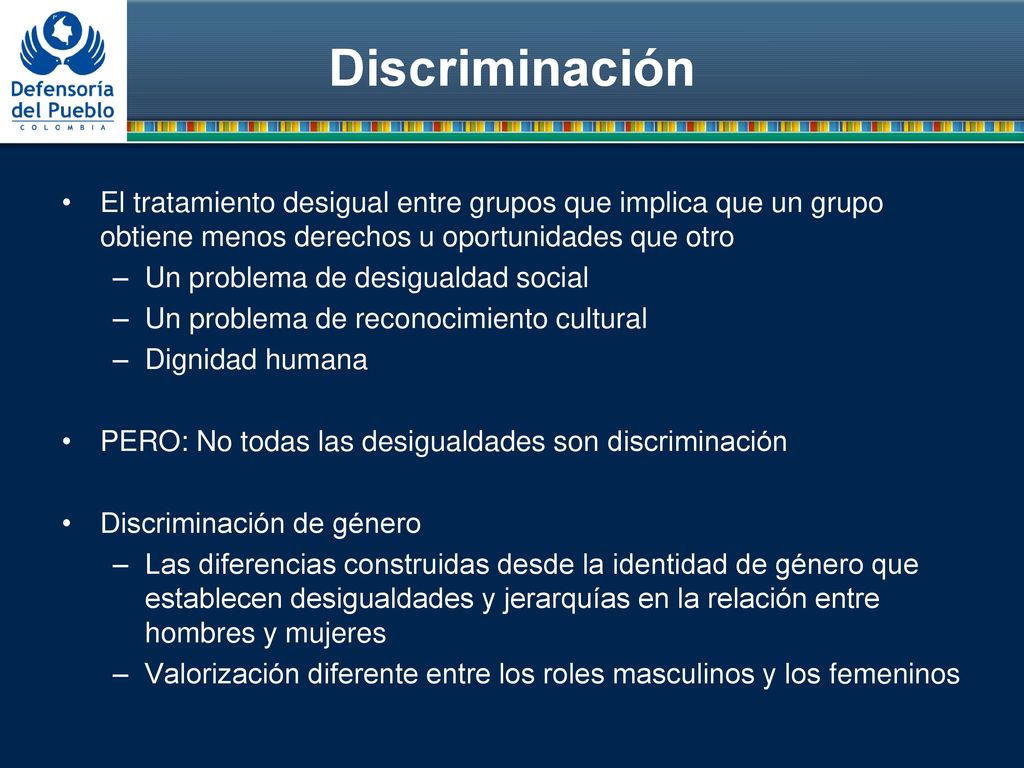 Defensoría del Pueblo
COLOMBIA

Discriminación

• El tratamiento desigual entre grupos que implica que un grupo obtiene menos derechos u oportunidades que otro
– Un problema de desigualdad social
– Un problema de reconocimiento cultural
– Dignidad humana

• PERO: No todas las desigualdades son discriminación

• Discriminación de género
– Las diferencias construidas desde la identidad de género que establecen desigualdades y jerarquías en la relación entre hombres y mujeres
– Valorización diferente entre los roles masculinos y los femeninos